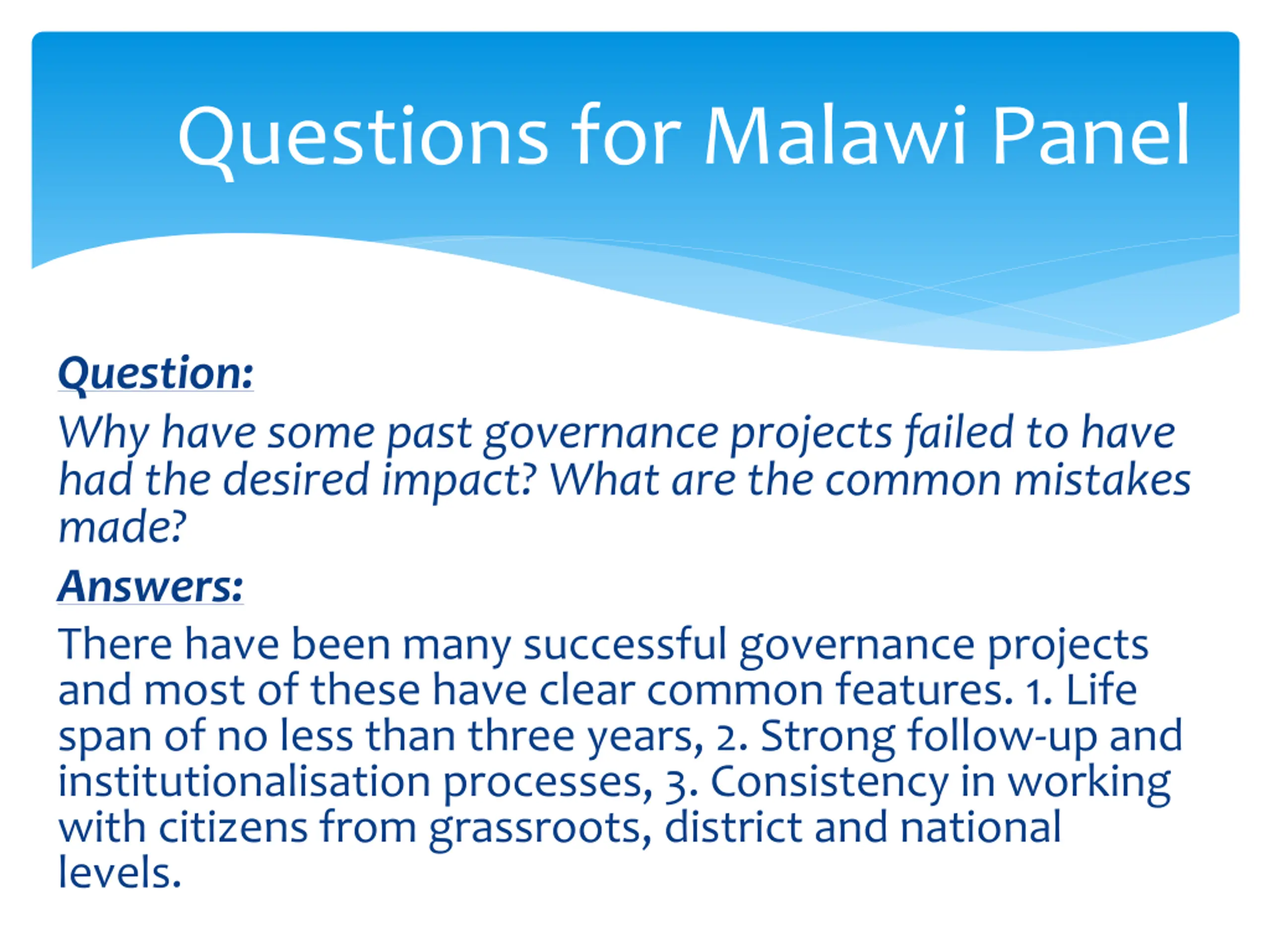 Questions for Malawi Panel

Question:

Why have some past governance projects failed to have had the desired impact? What are the common mistakes made?

Answers:

There have been many successful governance projects and most of these have clear common features. 1. Life span of no less than three years, 2. Strong follow-up and institutionalisation processes, 3. Consistency in working with citizens from grassroots, district and national levels.